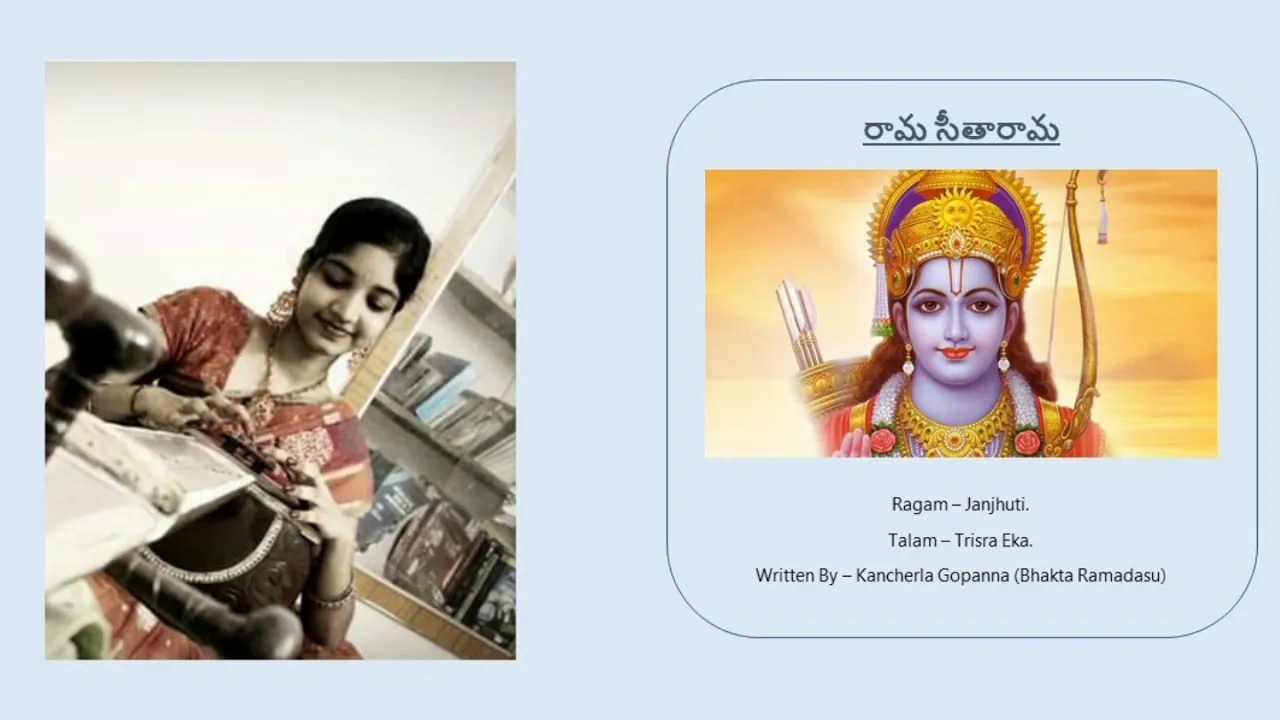 రామ సీతారామ

Ragam – Janjhuti.

Talam – Trisra Eka.

Written By – Kancherla Gopanna (Bhakta Ramadasu)